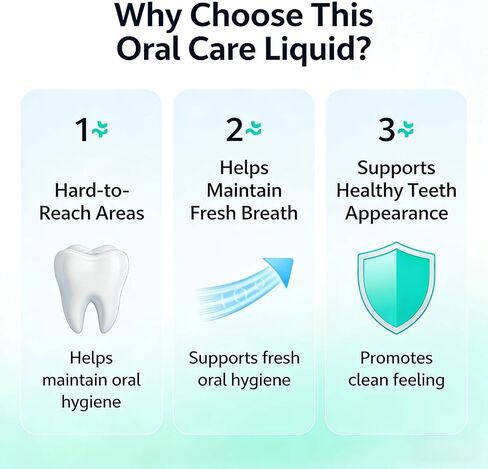 Why Choose This Oral Care Liquid?

1

Hard-to-Reach Areas

Helps maintain oral hygiene

2

Helps Maintain Fresh Breath

Supports fresh oral hygiene

3

Supports Healthy Teeth Appearance

Promotes clean feeling